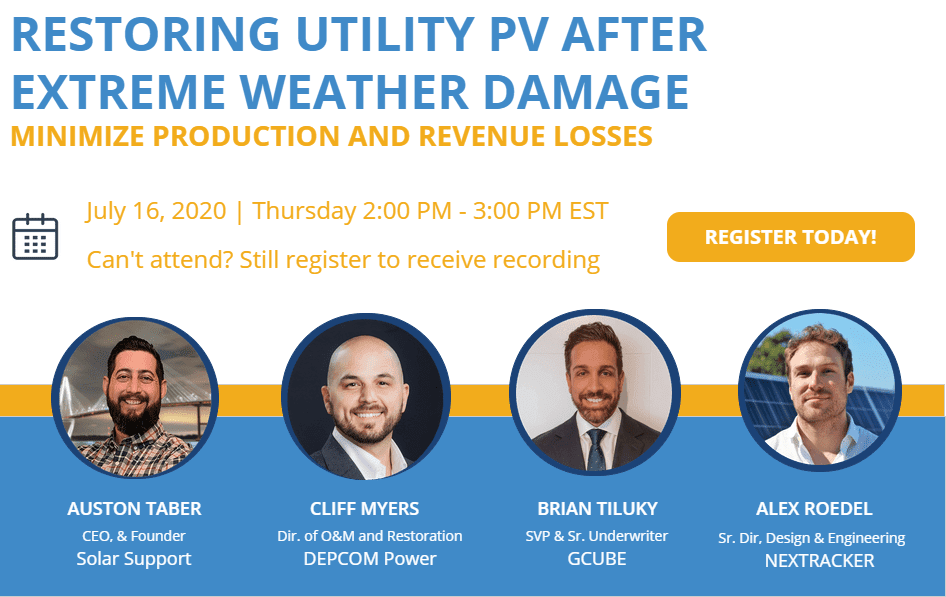 RESTORING UTILITY PV AFTER EXTREME WEATHER DAMAGE
MINIMIZE PRODUCTION AND REVENUE LOSSES

July 16, 2020 | Thursday 2:00 PM - 3:00 PM EST
Can't attend? Still register to receive recording

REGISTER TODAY!

AUSTON TABER
CEO, & Founder
Solar Support

CLIFF MYERS
Dir. of O&M and Restoration
DEPCOM Power

BRIAN TILUKY
SVP & Sr. Underwriter
GCUBE

ALEX ROEDEL
Sr. Dir, Design & Engineering
NEXTRACKER